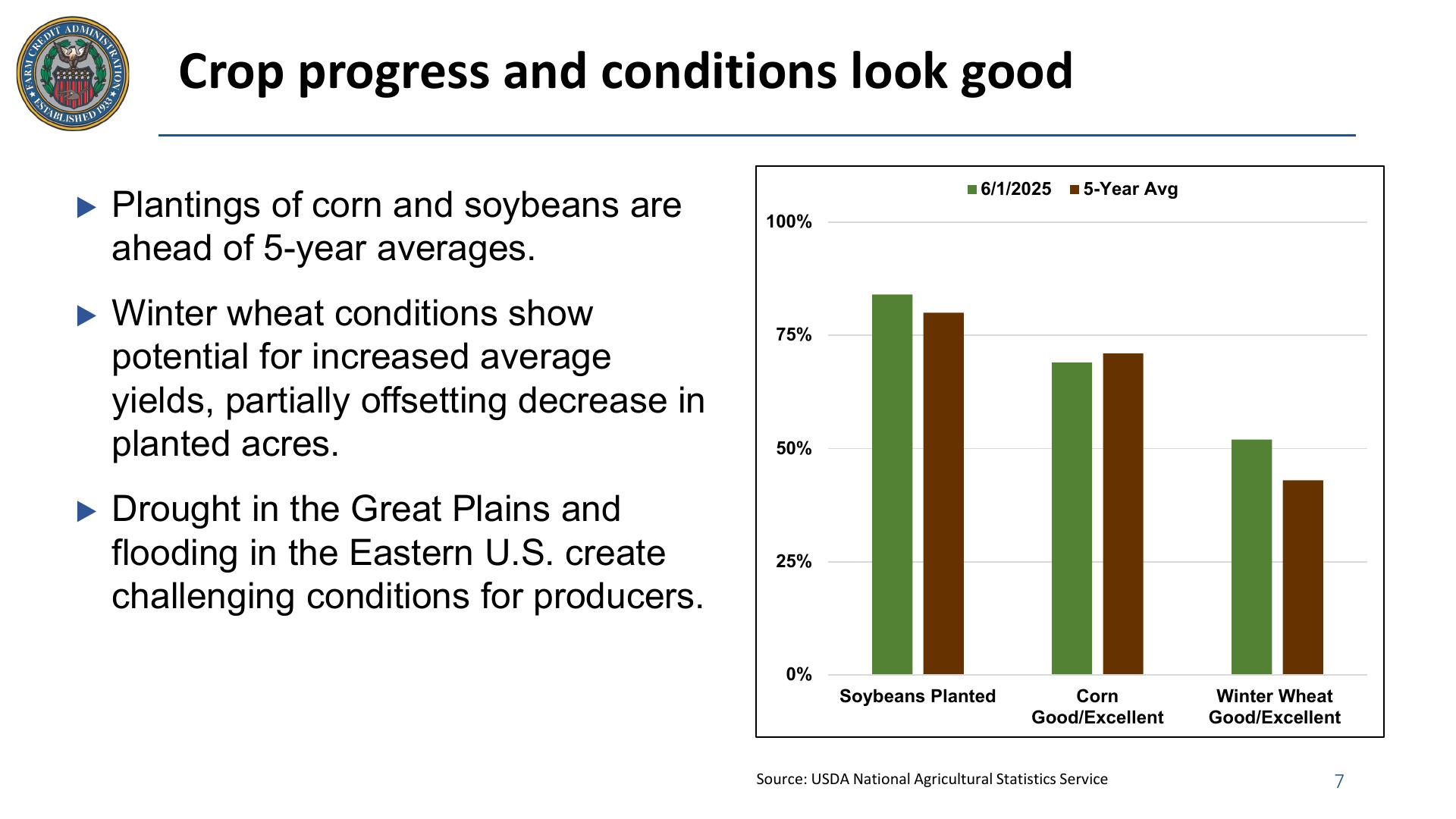 FARM CREDIT ADMINISTRATION
ESTABLISHED 1933

Crop progress and conditions look good

▶ Plantings of corn and soybeans are ahead of 5-year averages.

▶ Winter wheat conditions show potential for increased average yields, partially offsetting decrease in planted acres.

▶ Drought in the Great Plains and flooding in the Eastern U.S. create challenging conditions for producers.

6/1/2025 5-Year Avg

100%
75%
50%
25%
0%

Soybeans Planted
Corn Good/Excellent
Winter Wheat Good/Excellent

Source: USDA National Agricultural Statistics Service

7